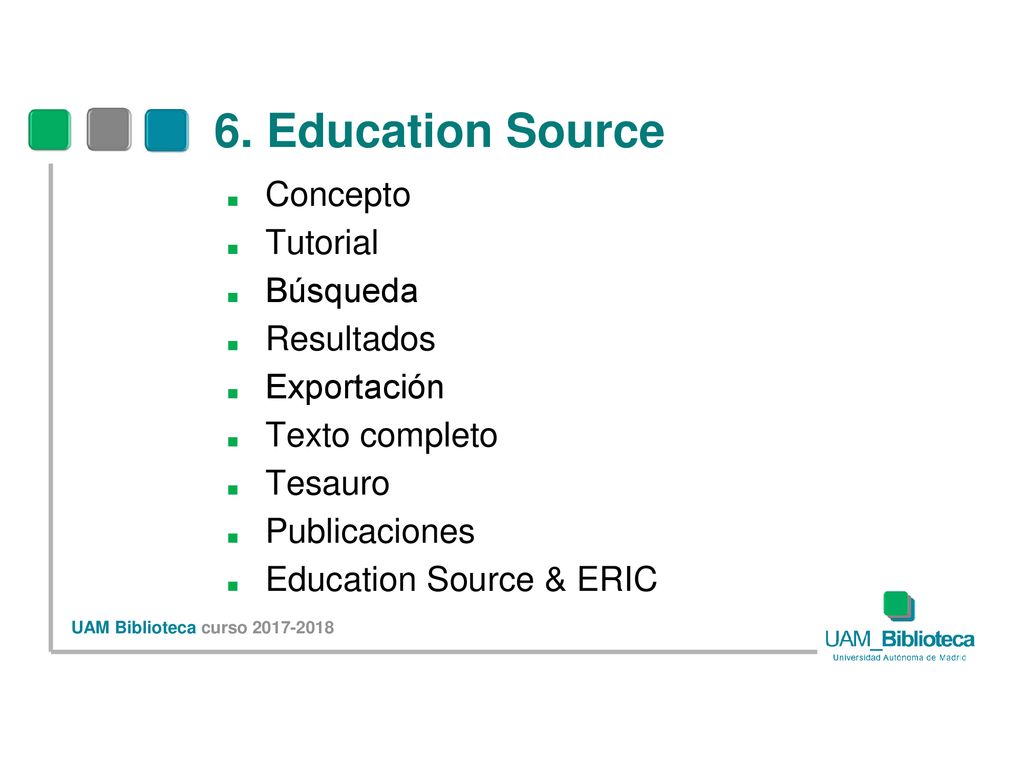 6. Education Source

- Concepto
- Tutorial
- Búsqueda
- Resultados
- Exportación
- Texto completo
- Tesauro
- Publicaciones
- Education Source & ERIC

UAM Biblioteca curso 2017-2018

UAM_Biblioteca
Universidad Autónoma de Madrid